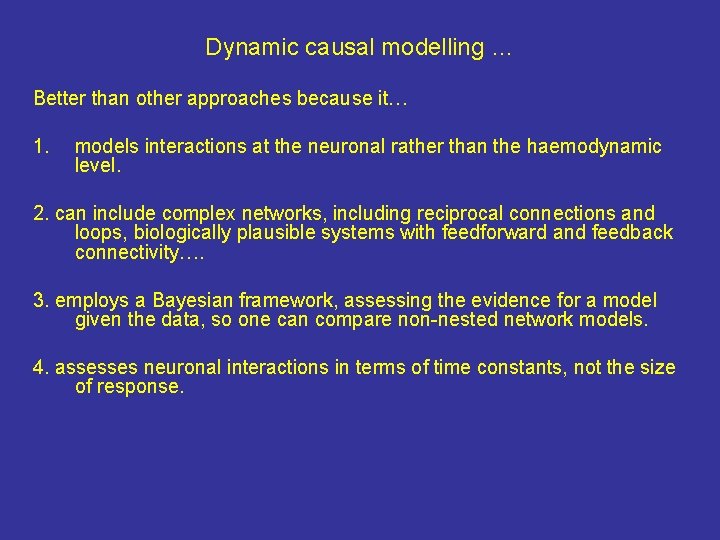 Dynamic causal modelling ...

Better than other approaches because it…

1. models interactions at the neuronal rather than the haemodynamic level.

2. can include complex networks, including reciprocal connections and loops, biologically plausible systems with feedforward and feedback connectivity….

3. employs a Bayesian framework, assessing the evidence for a model given the data, so one can compare non-nested network models.

4. assesses neuronal interactions in terms of time constants, not the size of response.